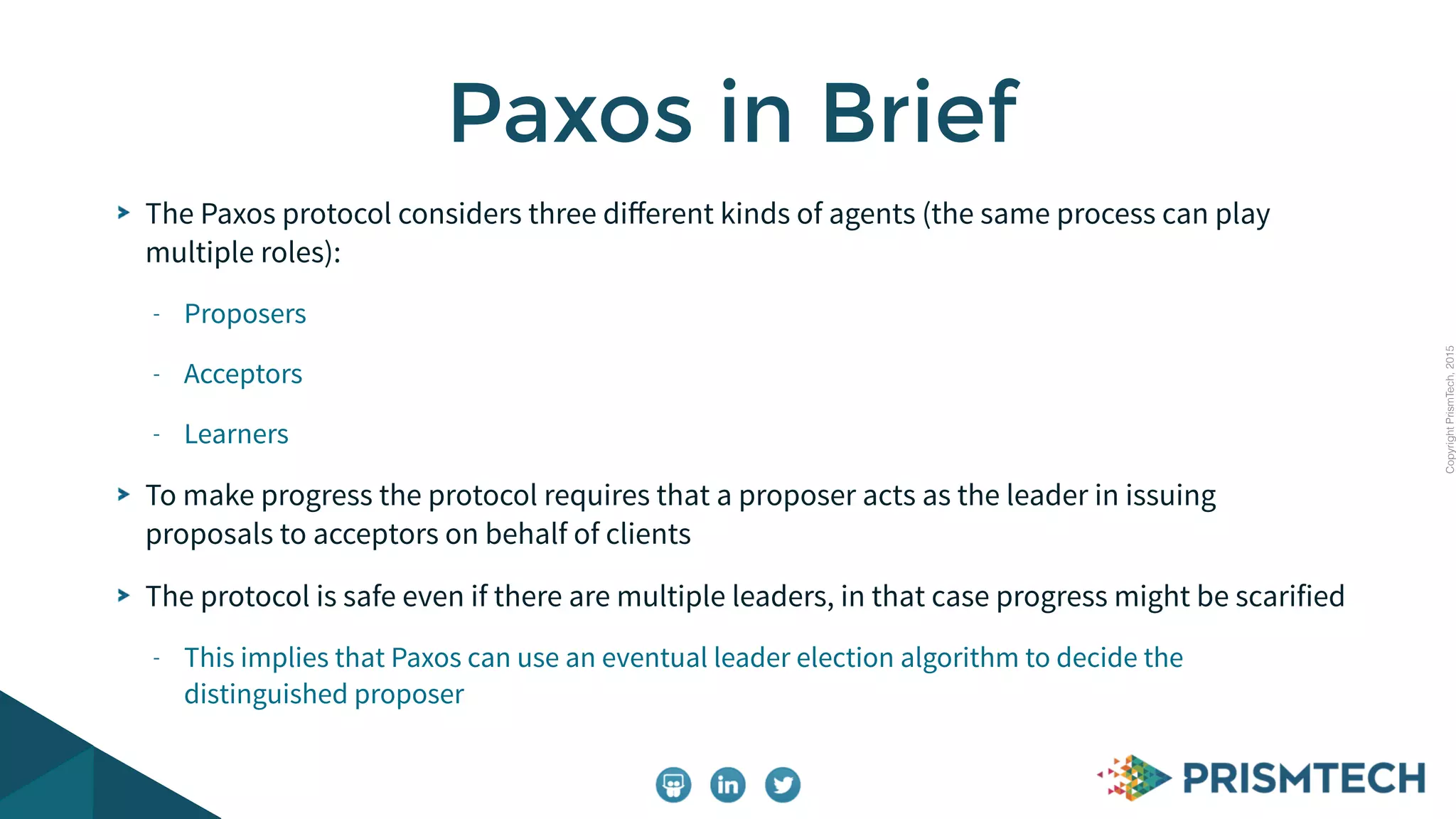 Paxos in Brief

The Paxos protocol considers three different kinds of agents (the same process can play multiple roles):

- Proposers
- Acceptors
- Learners

To make progress the protocol requires that a proposer acts as the leader in issuing proposals to acceptors on behalf of clients

The protocol is safe even if there are multiple leaders, in that case progress might be scarified

- This implies that Paxos can use an eventual leader election algorithm to decide the distinguished proposer

Copyright PrismTech, 2015

in

PRISMTECH